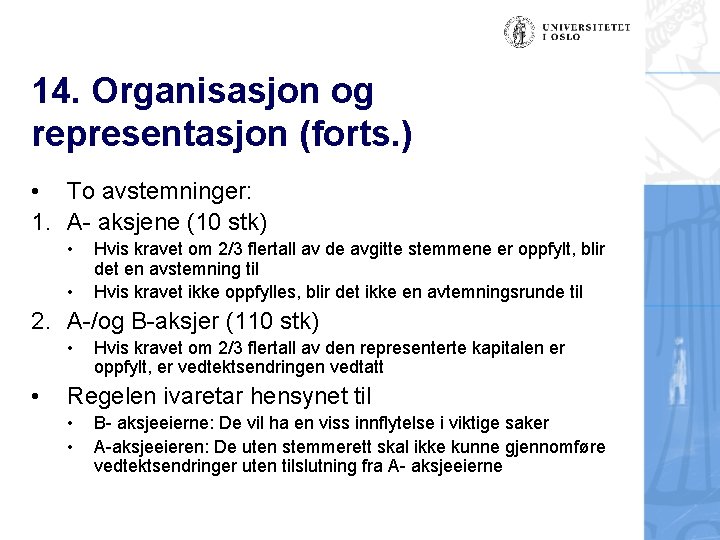 UNIVERSITETET I OSLO

14. Organisasjon og representasjon (forts.)

• To avstemninger:
1. A- aksjene (10 stk)
   • Hvis kravet om 2/3 flertall av de avgitte stemmene er oppfylt, blir det en avstemning til
   • Hvis kravet ikke oppfylles, blir det ikke en avtemningsrunde til
2. A-/og B-aksjer (110 stk)
   • Hvis kravet om 2/3 flertall av den representerte kapitalen er oppfylt, er vedtektsendringen vedtatt
• Regelen ivaretar hensynet til
   • B- aksjeeierne: De vil ha en viss innflytelse i viktige saker
   • A-aksjeeieren: De uten stemmerett skal ikke kunne gjennomføre vedtektsendringer uten tilslutning fra A- aksjeeierne